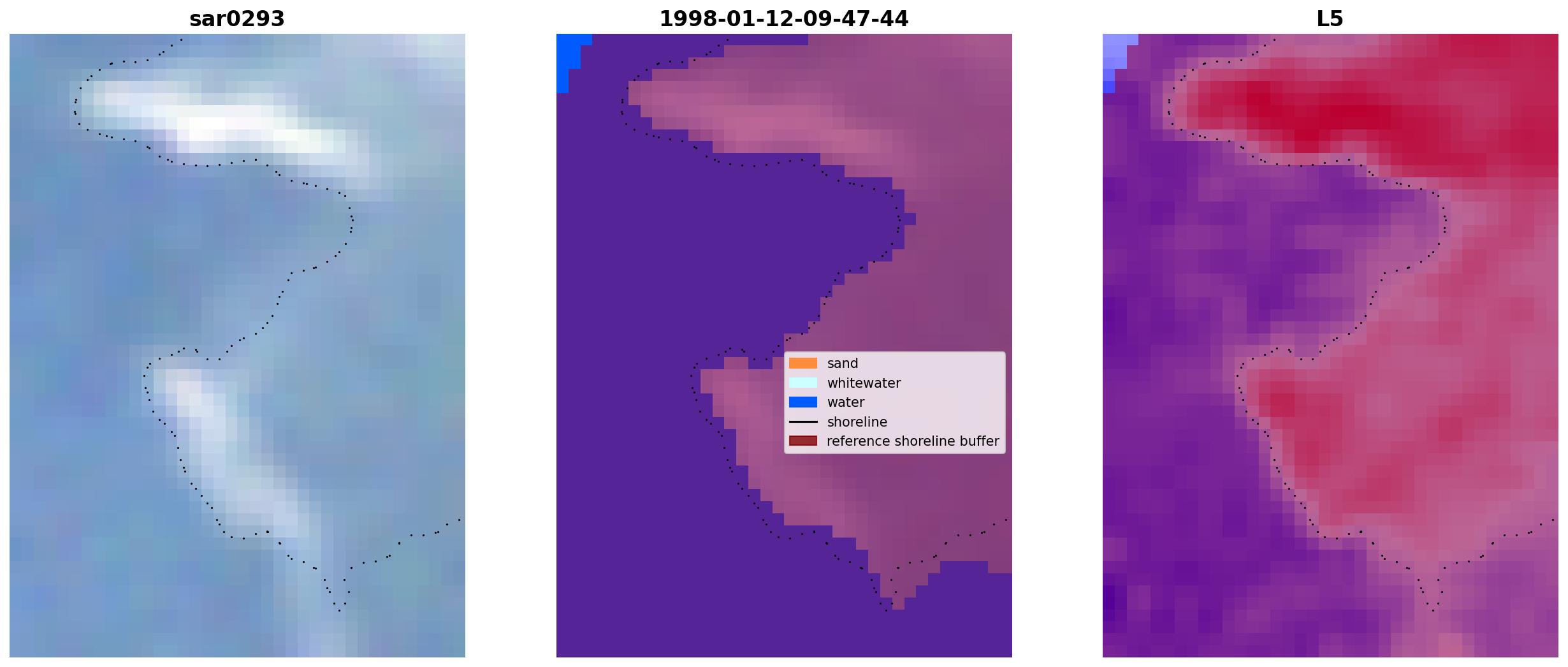 sar0293

1998-01-12-09-47-44

sand
whitewater
water
shoreline
reference shoreline buffer

L5